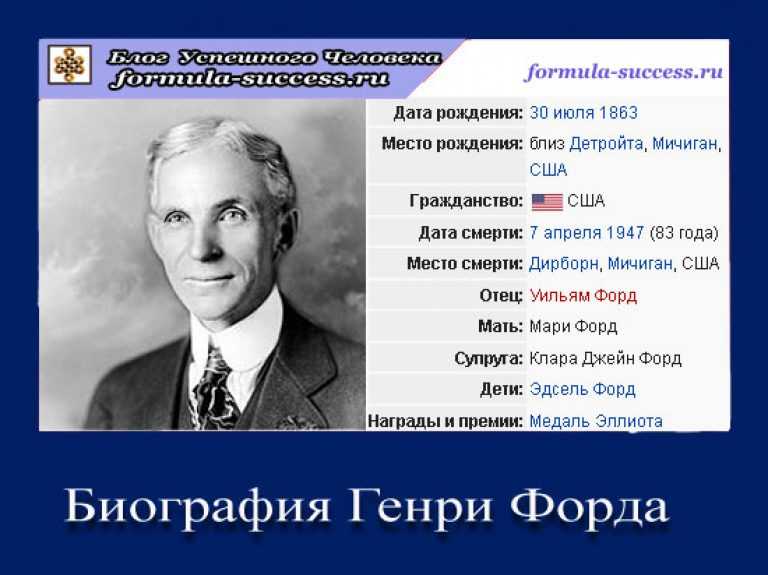 Блог Успешного Человека
formula-success.ru

formula-success.ru

| | |
|---|---|
| Дата рождения: | 30 июля 1863 |
| Место рождения: | близ Детройта, Мичиган, США |
| Гражданство: | США |
| Дата смерти: | 7 апреля 1947 (83 года) |
| Место смерти: | Дирборн, Мичиган, США |
| Отец: | Уильям Форд |
| Мать: | Мари Форд |
| Супруга: | Клара Джейн Форд |
| Дети: | Эдсель Форд |
| Награды и премии: | Медаль Эллиота |

Биография Генри Форда